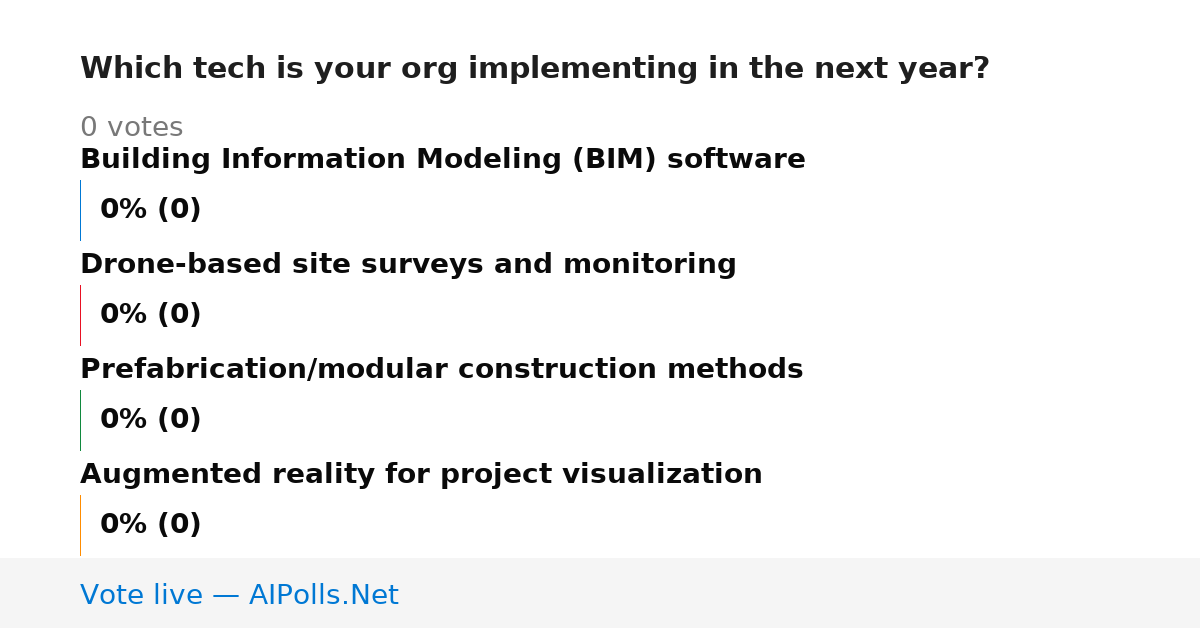 Which tech is your org implementing in the next year?

0 votes

Building Information Modeling (BIM) software

0% (0)

Drone-based site surveys and monitoring

0% (0)

Prefabrication/modular construction methods

0% (0)

Augmented reality for project visualization

0% (0)

Vote live — AIPolls.Net